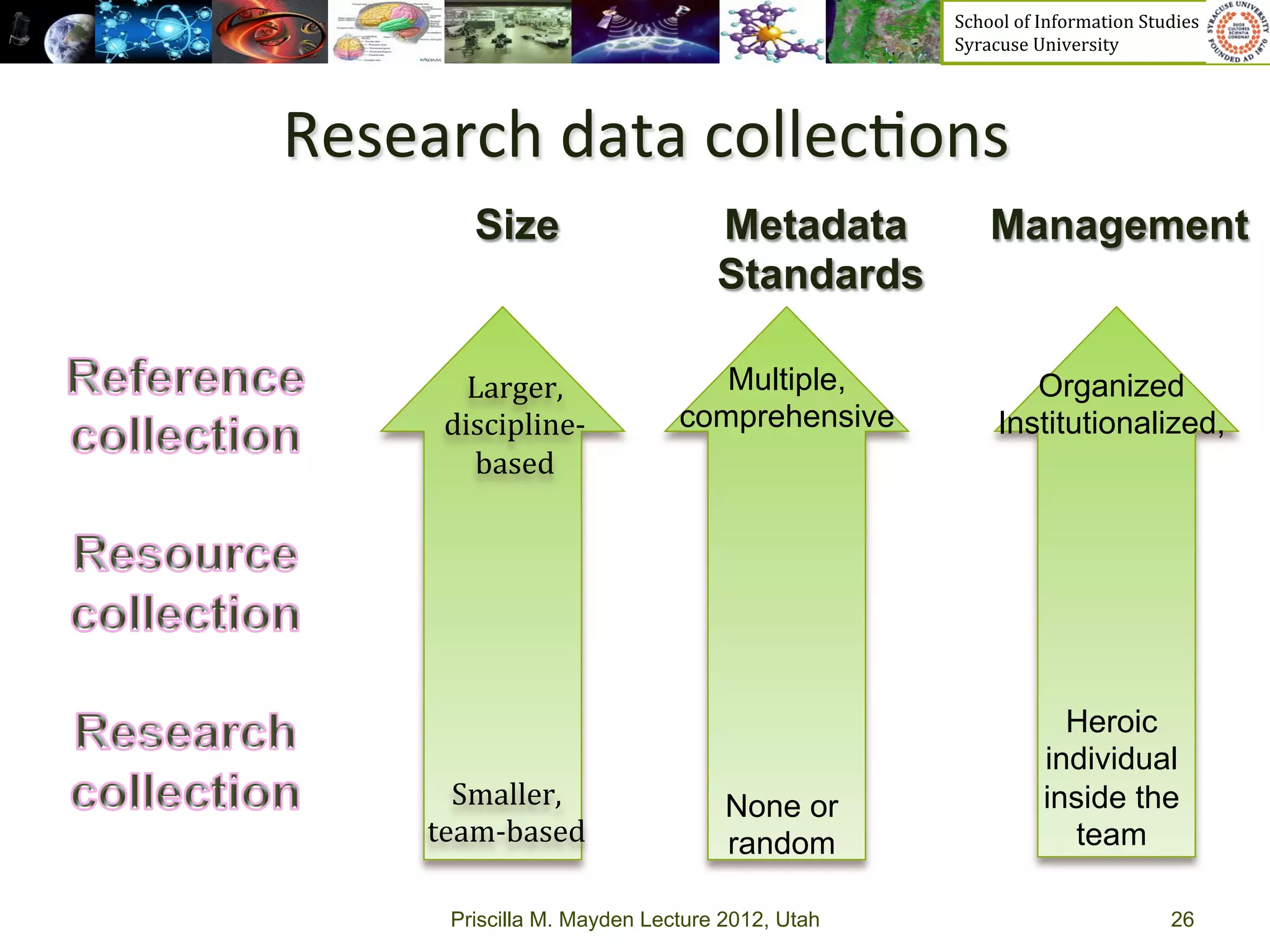 School of Information Studies
Syracuse University

SYRACUSE UNIVERSITY FOUNDED AD 1870 SUOS CULTORES SCIENTIA CORONAT

Research data collections

Size

Metadata Standards

Management

Reference collection

Resource collection

Research collection

Larger, discipline-based

Smaller, team-based

Multiple, comprehensive

None or random

Organized Institutionalized,

Heroic individual inside the team

Priscilla M. Mayden Lecture 2012, Utah

26